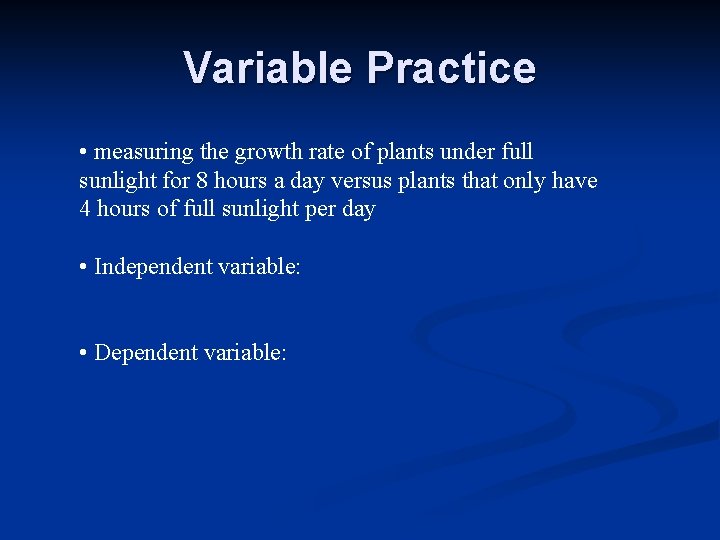 Variable Practice

• measuring the growth rate of plants under full sunlight for 8 hours a day versus plants that only have 4 hours of full sunlight per day

• Independent variable:

• Dependent variable: